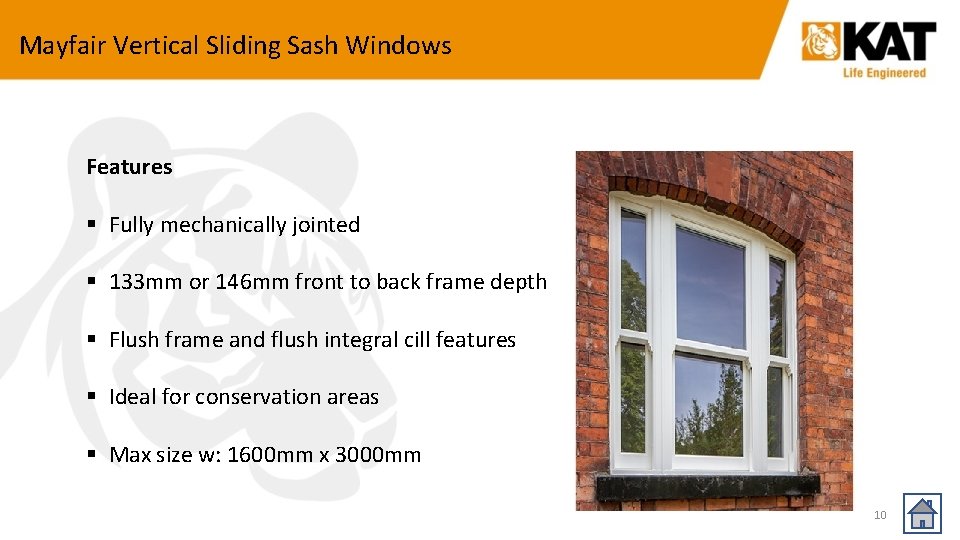 Mayfair Vertical Sliding Sash Windows

KAT
Life Engineered

Features

▪ Fully mechanically jointed

▪ 133mm or 146mm front to back frame depth

▪ Flush frame and flush integral cill features

▪ Ideal for conservation areas

▪ Max size w: 1600mm x 3000mm

10